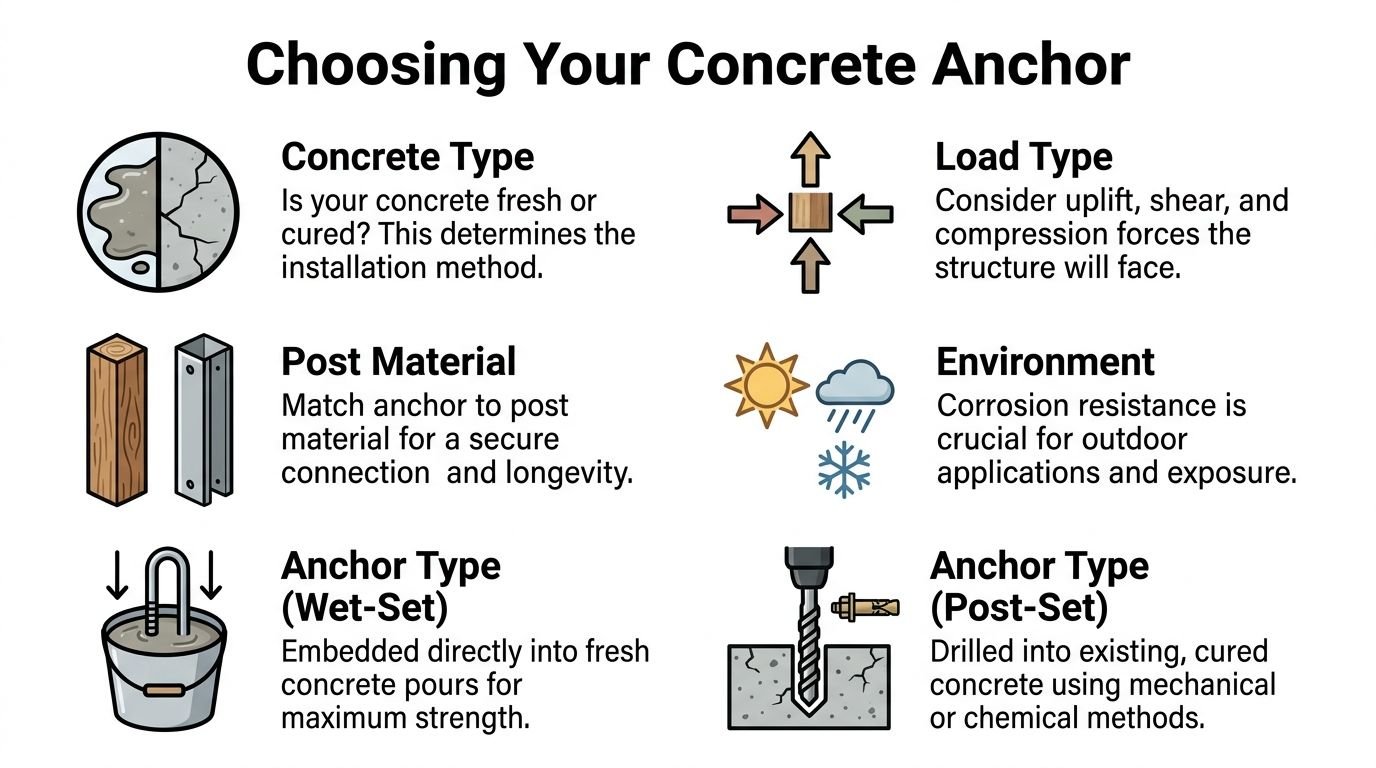 Choosing Your Concrete Anchor

Concrete Type
Is your concrete fresh or cured? This determines the installation method.

Post Material
Match anchor to post material for a secure connection  and longevity.

Anchor Type (Wet-Set)
Embedded directly into fresh concrete pours for maximum strength.

Load Type
Consider uplift, shear, and compression forces the structure will face.

Environment
Corrosion resistance is crucial for outdoor applications and exposure.

Anchor Type (Post-Set)
Drilled into existing, cured concrete using mechanical or chemical methods.